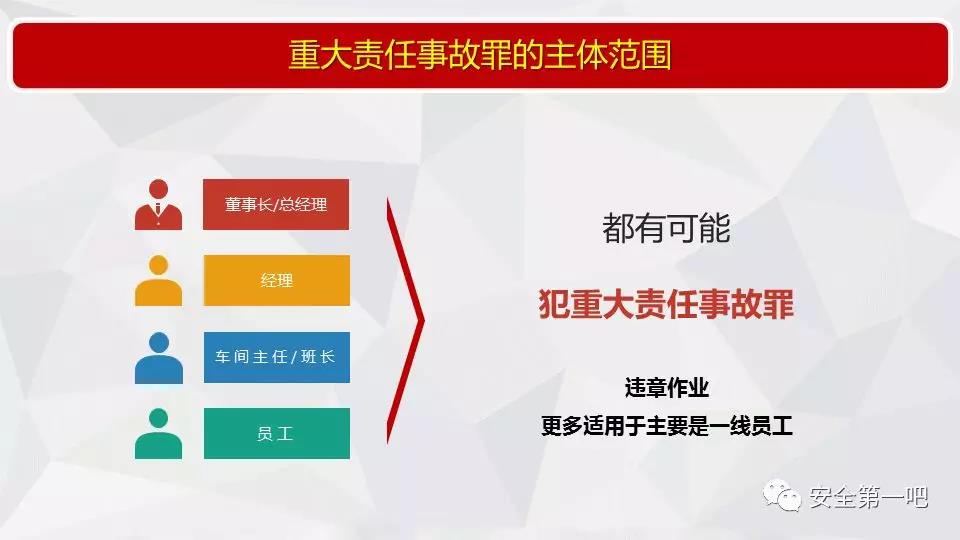 重大责任事故罪的主体范围

董事长/总经理

经理

车间主任/班长

员工

都有可能

犯重大责任事故罪

违章作业

更多适用于主要是一线员工

安全第一吧